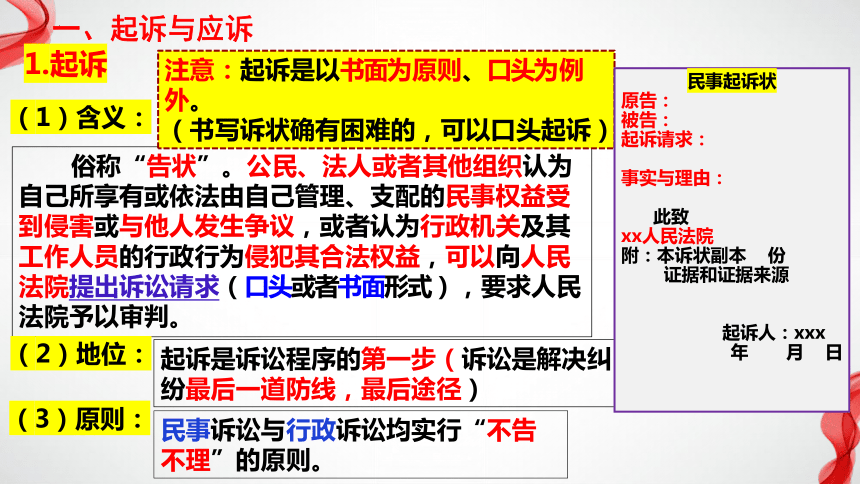 一、起诉与应诉

1.起诉

注意：起诉是以书面为原则、口头为例外。
（书写诉状确有困难的，可以口头起诉）

（1）含义：

俗称“告状”。公民、法人或者其他组织认为自己所享有或依法由自己管理、支配的民事权益受到侵害或与他人发生争议，或者认为行政机关及其工作人员的行政行为侵犯其合法权益，可以向人民法院提出诉讼请求（口头或者书面形式），要求人民法院予以审判。

（2）地位：

起诉是诉讼程序的第一步（诉讼是解决纠纷最后一道防线，最后途径）

（3）原则：

民事诉讼与行政诉讼均实行“不告不理”的原则。

民事起诉状
原告：
被告：
起诉请求：

事实与理由：

此致
xx人民法院
附：本诉状副本 份
证据和证据来源

起诉人：xxx
年 月 日